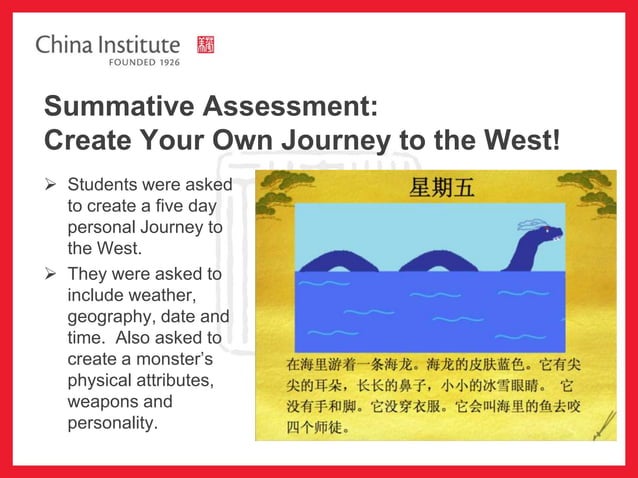 China Institute
FOUNDED 1926

Summative Assessment:
Create Your Own Journey to the West!

➢ Students were asked to create a five day personal Journey to the West.

➢ They were asked to include weather, geography, date and time. Also asked to create a monster's physical attributes, weapons and personality.

星期五

在海里游着一条海龙。海龙的皮肤蓝色。它有尖尖的耳朵，长长的鼻子，小小的冰雪眼睛。 它没有手和脚。它没穿衣服。它会叫海里的鱼去咬四个师徒。